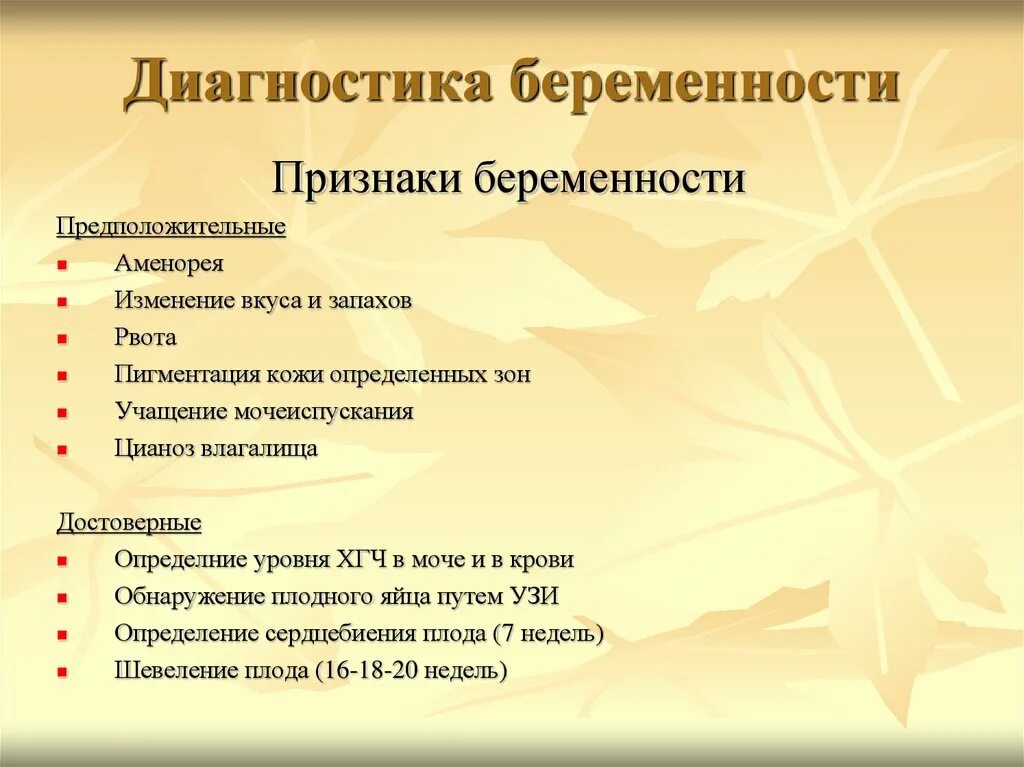 Диагностика беременности

Признаки беременности

Предположительные

- Аменорея
- Изменение вкуса и запахов
- Рвота
- Пигментация кожи определенных зон
- Учащение мочеиспускания
- Цианоз влагалища

Достоверные

- Определние уровня ХГЧ в моче и в крови
- Обнаружение плодного яйца путем УЗИ
- Определение сердцебиения плода (7 недель)
- Шевеление плода (16-18-20 недель)